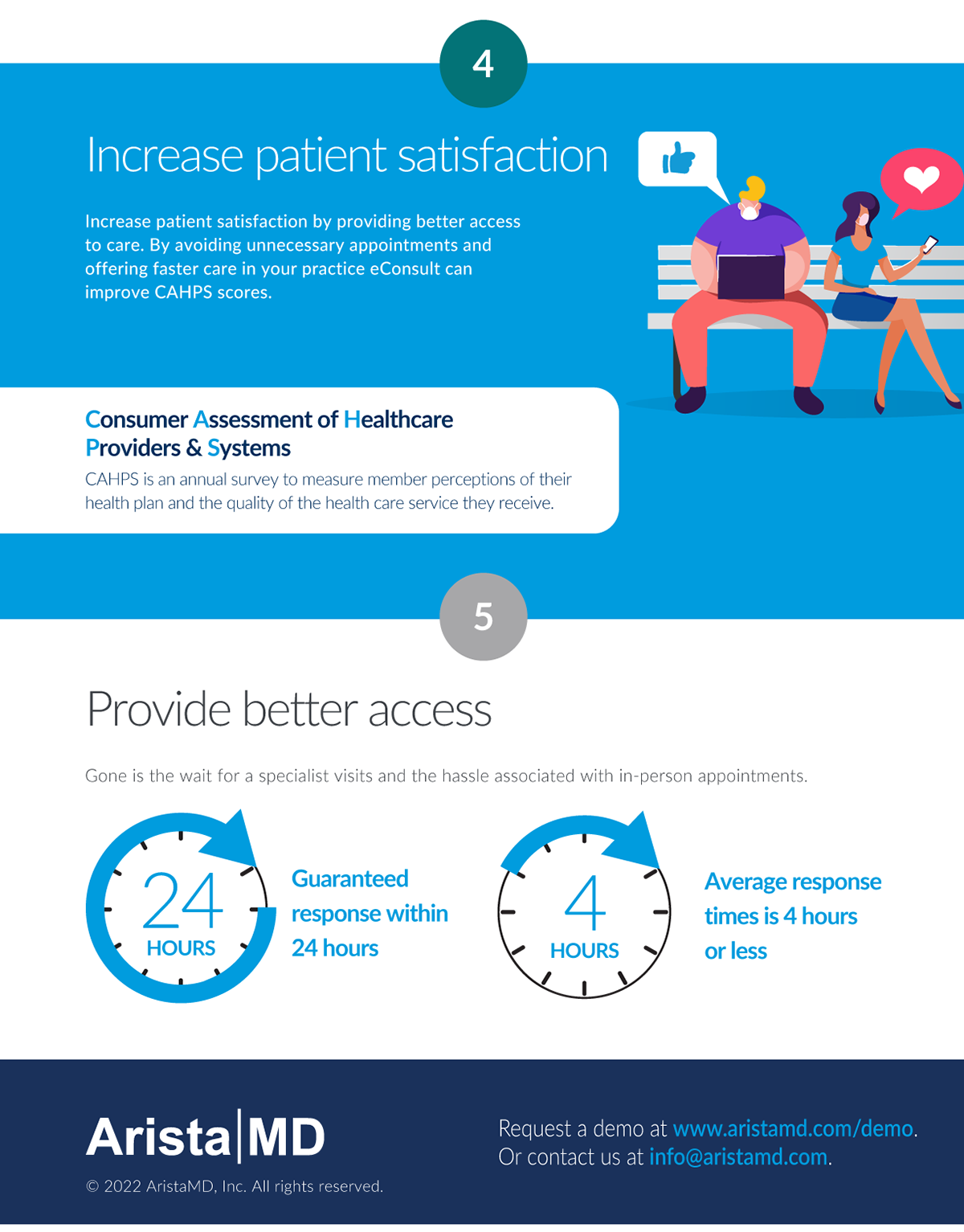 4

Increase patient satisfaction

Increase patient satisfaction by providing better access to care. By avoiding unnecessary appointments and offering faster care in your practice eConsult can improve CAHPS scores.

Consumer Assessment of Healthcare Providers & Systems
CAHPS is an annual survey to measure member perceptions of their health plan and the quality of the health care service they receive.

5

Provide better access

Gone is the wait for a specialist visits and the hassle associated with in-person appointments.

24 HOURS

Guaranteed response within 24 hours

4 HOURS

Average response times is 4 hours or less

Arista|MD

© 2022 AristaMD, Inc. All rights reserved.

Request a demo at www.aristamd.com/demo.
Or contact us at info@aristamd.com.